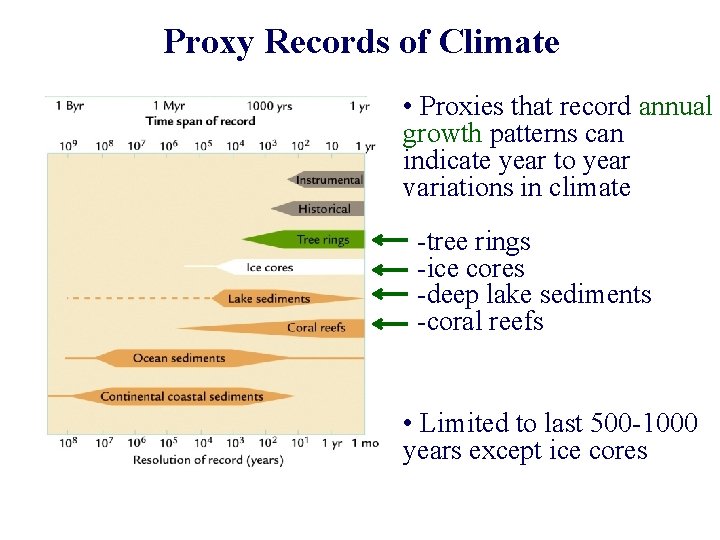 Proxy Records of Climate

1 Byr 1 Myr 1000 yrs 1 yr
Time span of record
$10^9$ $10^8$ $10^7$ $10^6$ $10^5$ $10^4$ $10^3$ $10^2$ 10 1 yr

Instrumental
Historical
Tree rings
Ice cores
Lake sediments
Coral reefs
Ocean sediments
Continental coastal sediments

$10^8$ $10^7$ $10^6$ $10^5$ $10^4$ $10^3$ $10^2$ $10^1$ 1 yr 1 mo
Resolution of record (years)

• Proxies that record annual growth patterns can indicate year to year variations in climate

-tree rings
-ice cores
-deep lake sediments
-coral reefs

• Limited to last 500-1000 years except ice cores